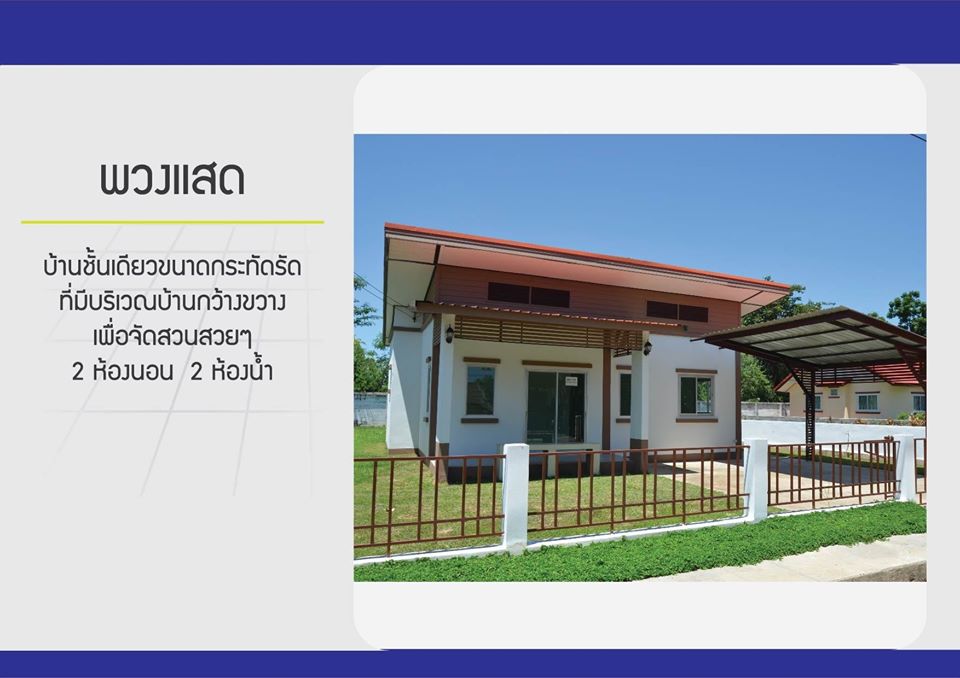 พวงแสด

บ้านชั้นเดียวขนาดกระทัดรัด
ที่มีบริเวณบ้านกว้างขวาง
เพื่อจัดสวนสวยๆ
2 ห้องนอน 2 ห้องน้ำ